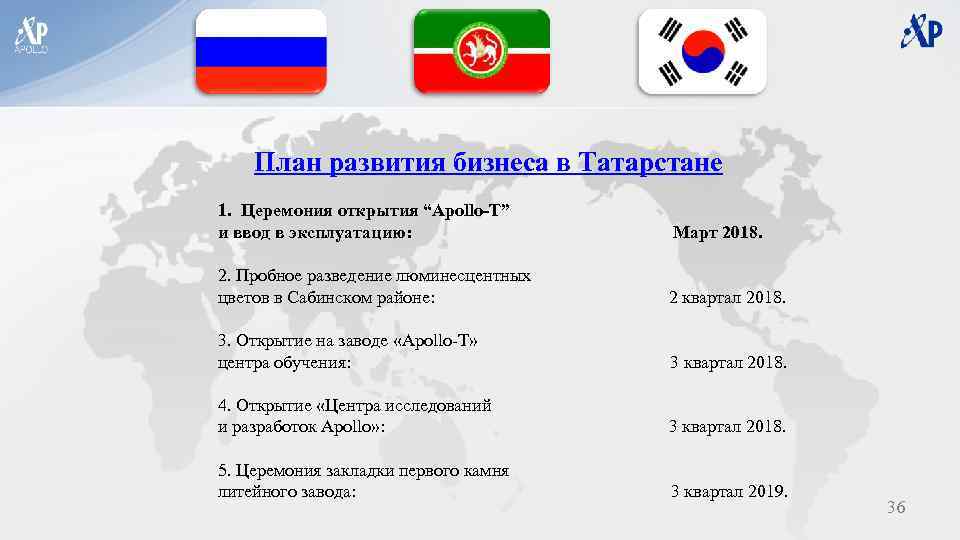 AP
APOLLO

AP

План развития бизнеса в Татарстане

1. Церемония открытия “Apollo-T” и ввод в эксплуатацию: Март 2018.

2. Пробное разведение люминесцентных цветов в Сабинском районе: 2 квартал 2018.

3. Открытие на заводе «Apollo-T» центра обучения: 3 квартал 2018.

4. Открытие «Центра исследований и разработок Apollo»: 3 квартал 2018.

5. Церемония закладки первого камня литейного завода: 3 квартал 2019.

36